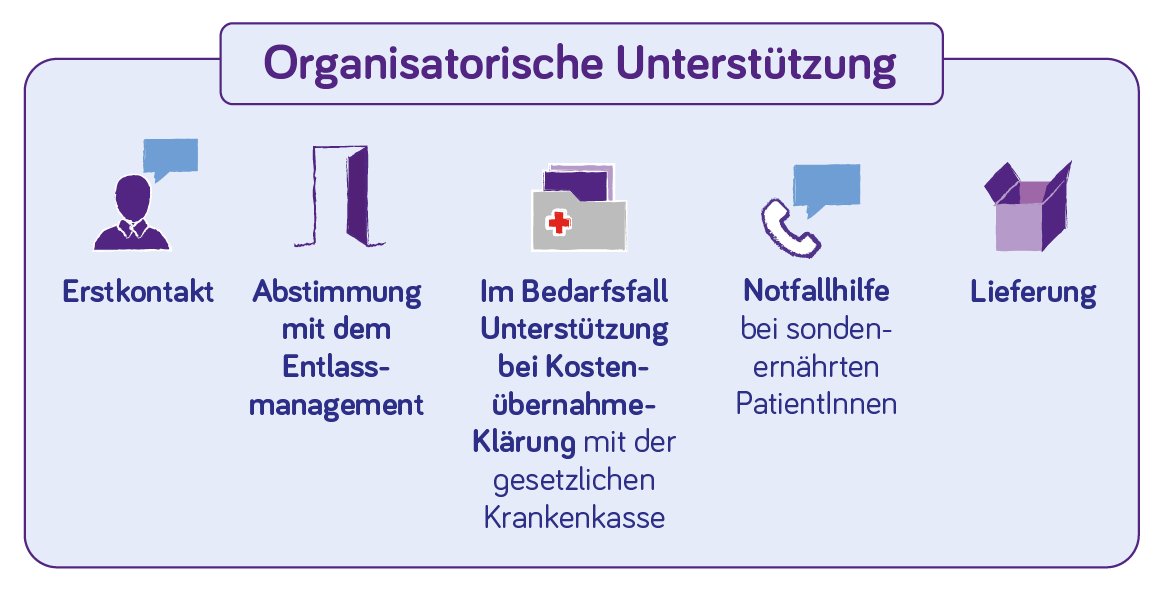 Organisatorische Unterstützung

Erstkontakt

Abstimmung mit dem Entlassmanagement

Im Bedarfsfall Unterstützung bei Kostenübernahme-Klärung mit der gesetzlichen Krankenkasse

Notfallhilfe bei sondenernährten PatientInnen

Lieferung